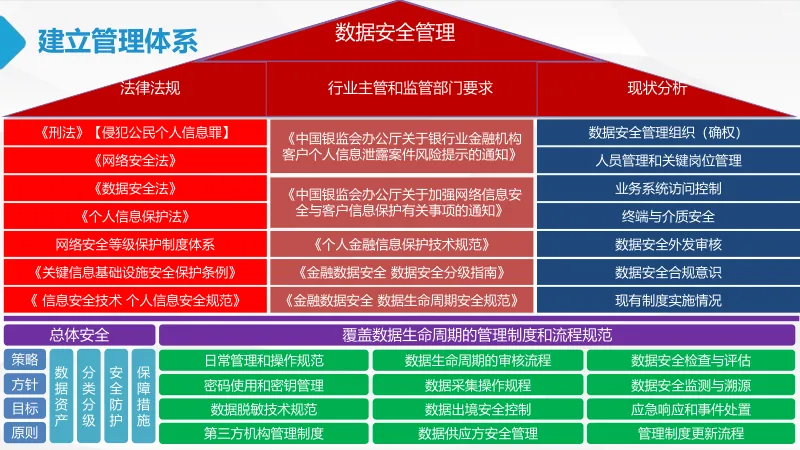 建立管理体系

数据安全管理

法律法规

行业主管和监管部门要求

现状分析

《刑法》【侵犯公民个人信息罪】

《网络安全法》

《数据安全法》

《个人信息保护法》

网络安全等级保护制度体系

《关键信息基础设施安全保护条例》

《 信息安全技术 个人信息安全规范》

《中国银监会办公厅关于银行业金融机构客户个人信息泄露案件风险提示的通知》

《中国银监会办公厅关于加强网络信息安全与客户信息保护有关事项的通知》

《个人金融信息保护技术规范》

《金融数据安全 数据安全分级指南》

《金融数据安全 数据生命周期安全规范》

数据安全管理组织（确权）

人员管理和关键岗位管理

业务系统访问控制

终端与介质安全

数据安全外发审核

数据安全合规意识

现有制度实施情况

总体安全

策略

方针

目标

原则

数据资产

分类分级

安全防护

保障措施

覆盖数据生命周期的管理制度和流程规范

日常管理和操作规范

密码使用和密钥管理

数据脱敏技术规范

第三方机构管理制度

数据生命周期的审核流程

数据采集操作规程

数据出境安全控制

数据供应方安全管理

数据安全检查与评估

数据安全监测与溯源

应急响应和事件处置

管理制度更新流程